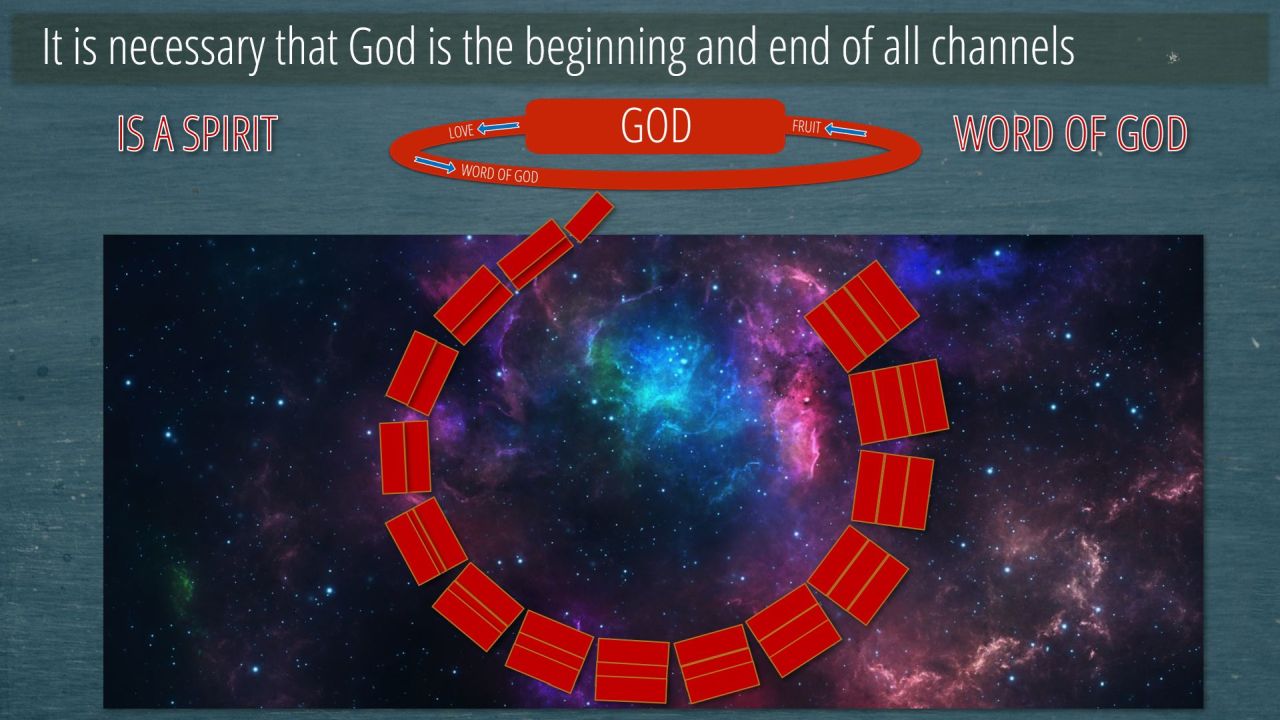 It is necessary that God is the beginning and end of all channels

IS A SPIRIT

LOVE

GOD

FRUIT

WORD OF GOD

WORD OF GOD